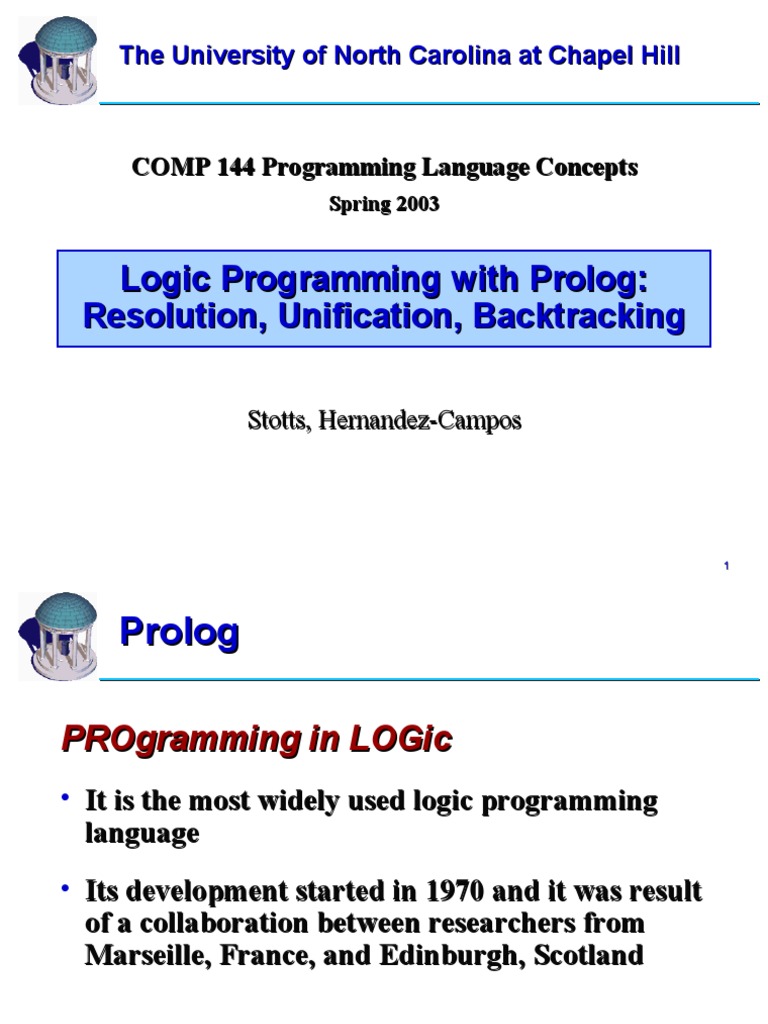 The University of North Carolina at Chapel Hill

COMP 144 Programming Language Concepts

Spring 2003

Logic Programming with Prolog: Resolution, Unification, Backtracking

Stotts, Hernandez-Campos

1

Prolog

PROgramming in LOGic

• It is the most widely used logic programming language

• Its development started in 1970 and it was result of a collaboration between researchers from Marseille, France, and Edinburgh, Scotland